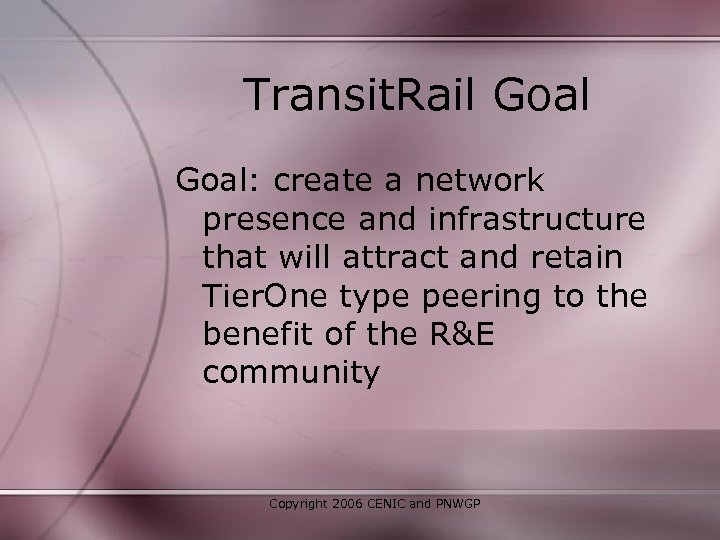 TransitRail Goal

Goal: create a network presence and infrastructure that will attract and retain TierOne type peering to the benefit of the R&E community

Copyright 2006 CENIC and PNWGP